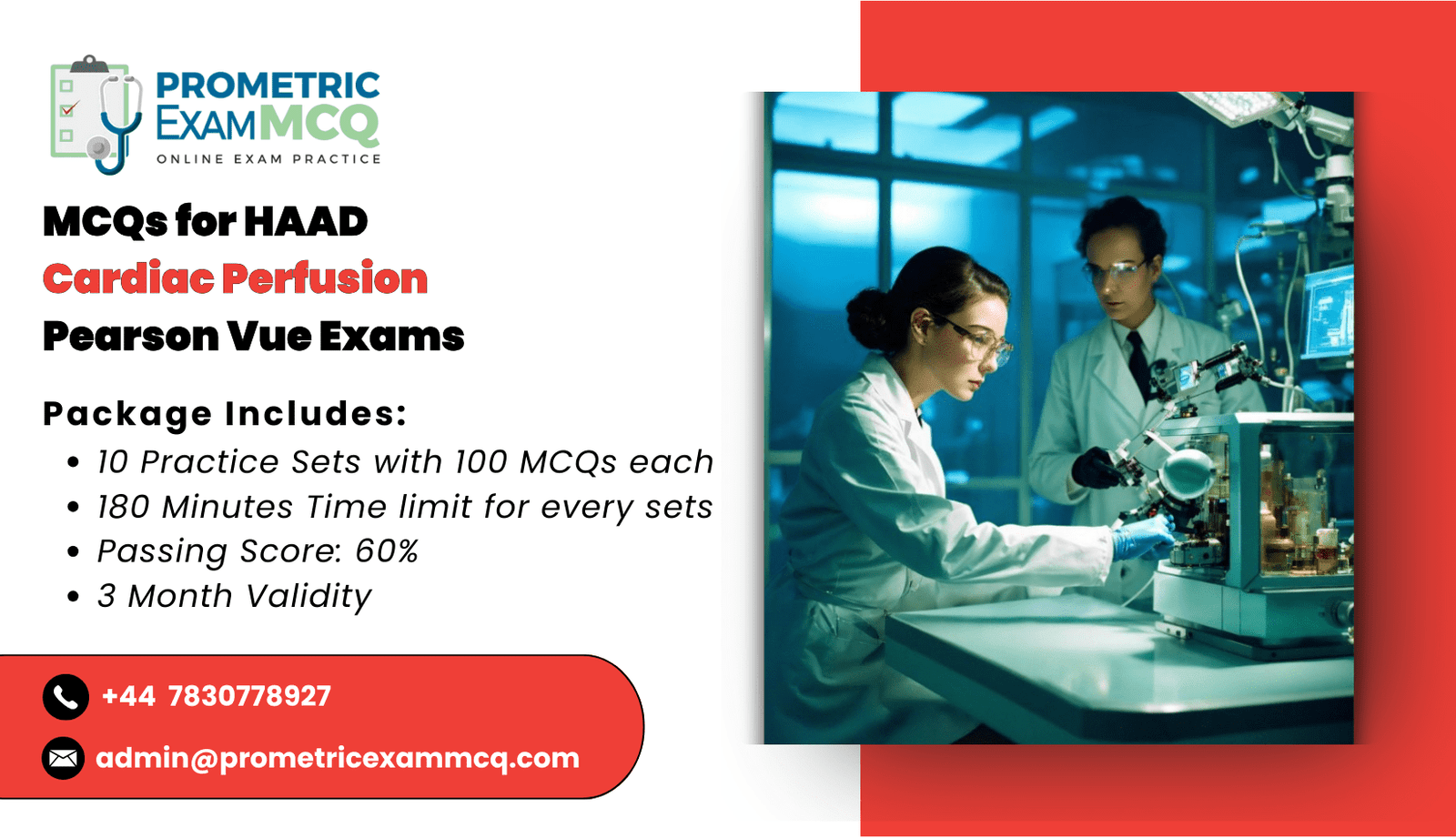 PROMETRIC EXAMMCQ
ONLINE EXAM PRACTICE

MCQs for HAAD
Cardiac Perfusion
Pearson Vue Exams

Package Includes:
• 10 Practice Sets with 100 MCQs each
• 180 Minutes Time limit for every sets
• Passing Score: 60%
• 3 Month Validity

+44 7830778927
admin@prometricexammcq.com